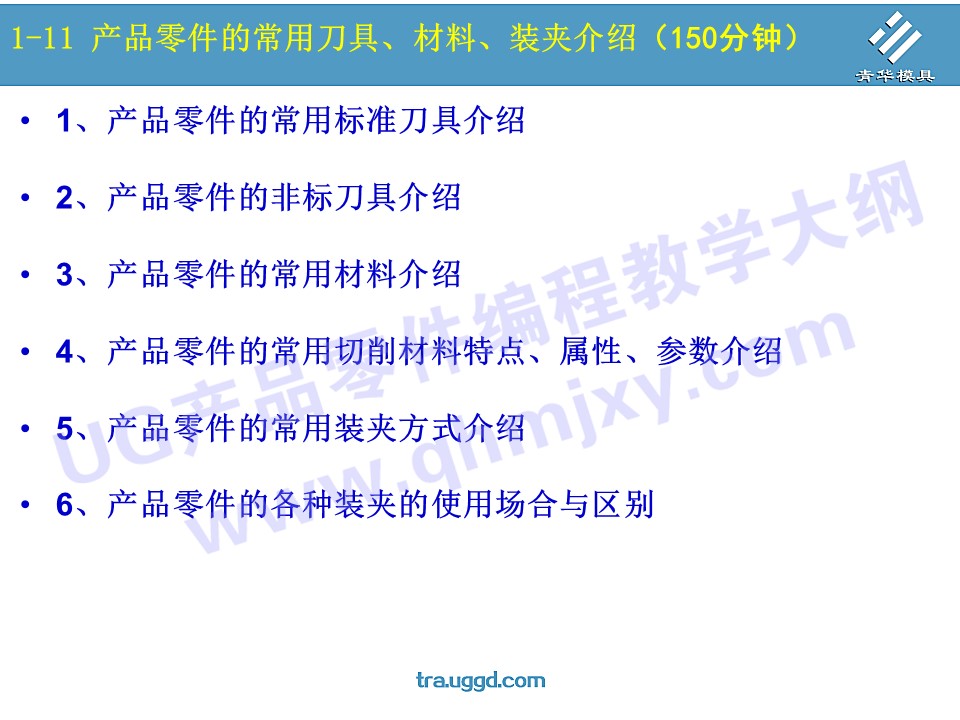 1-11 产品零件的常用刀具、材料、装夹介绍（150分钟）

青华模具

• 1、产品零件的常用标准刀具介绍

• 2、产品零件的非标刀具介绍

• 3、产品零件的常用材料介绍

• 4、产品零件的常用切削材料特点、属性、参数介绍

• 5、产品零件的常用装夹方式介绍

• 6、产品零件的各种装夹的使用场合与区别

UG产品零件编程教学大纲
www.qhmjxy.com

tra.uggd.com